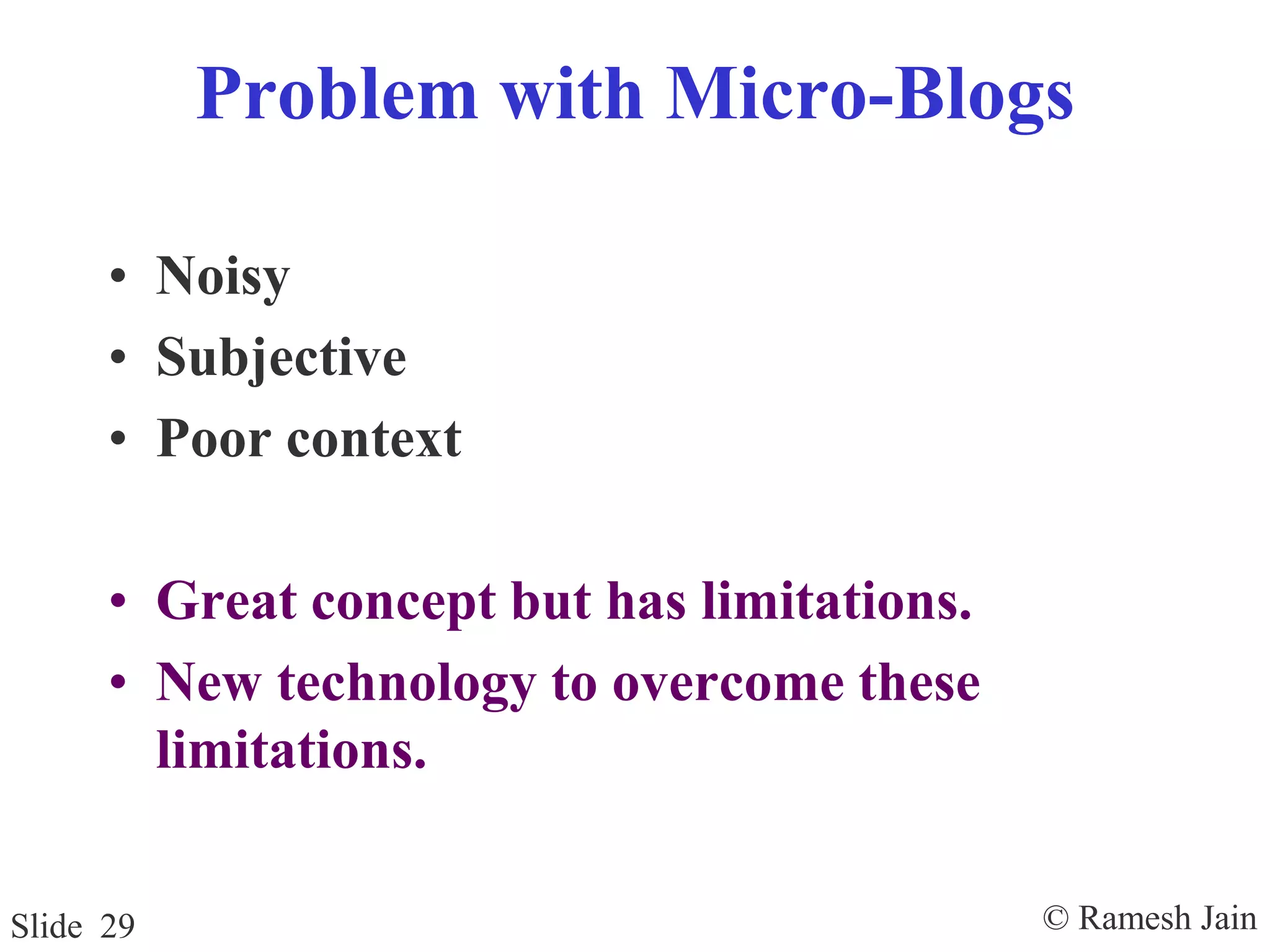 Problem with Micro-Blogs

• Noisy
• Subjective
• Poor context

• Great concept but has limitations.
• New technology to overcome these limitations.

Slide 29

© Ramesh Jain